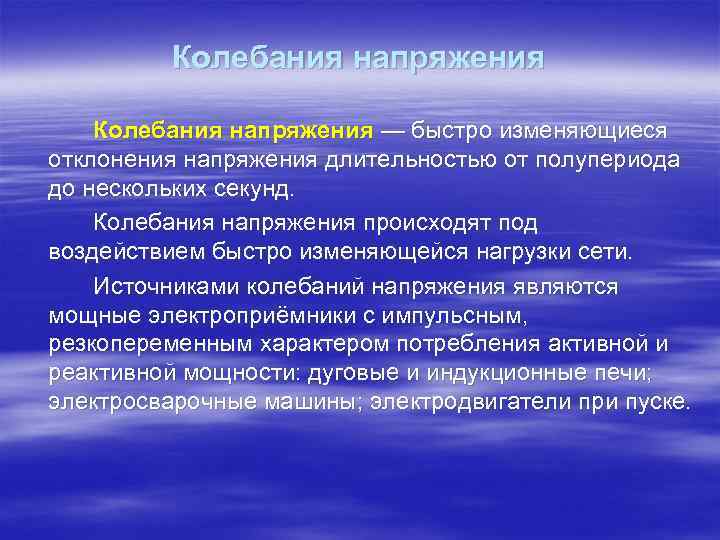 Колебания напряжения

Колебания напряжения — быстро изменяющиеся отклонения напряжения длительностью от полупериода до нескольких секунд.

Колебания напряжения происходят под воздействием быстро изменяющейся нагрузки сети.

Источниками колебаний напряжения являются мощные электроприёмники с импульсным, резкопеременным характером потребления активной и реактивной мощности: дуговые и индукционные печи; электросварочные машины; электродвигатели при пуске.